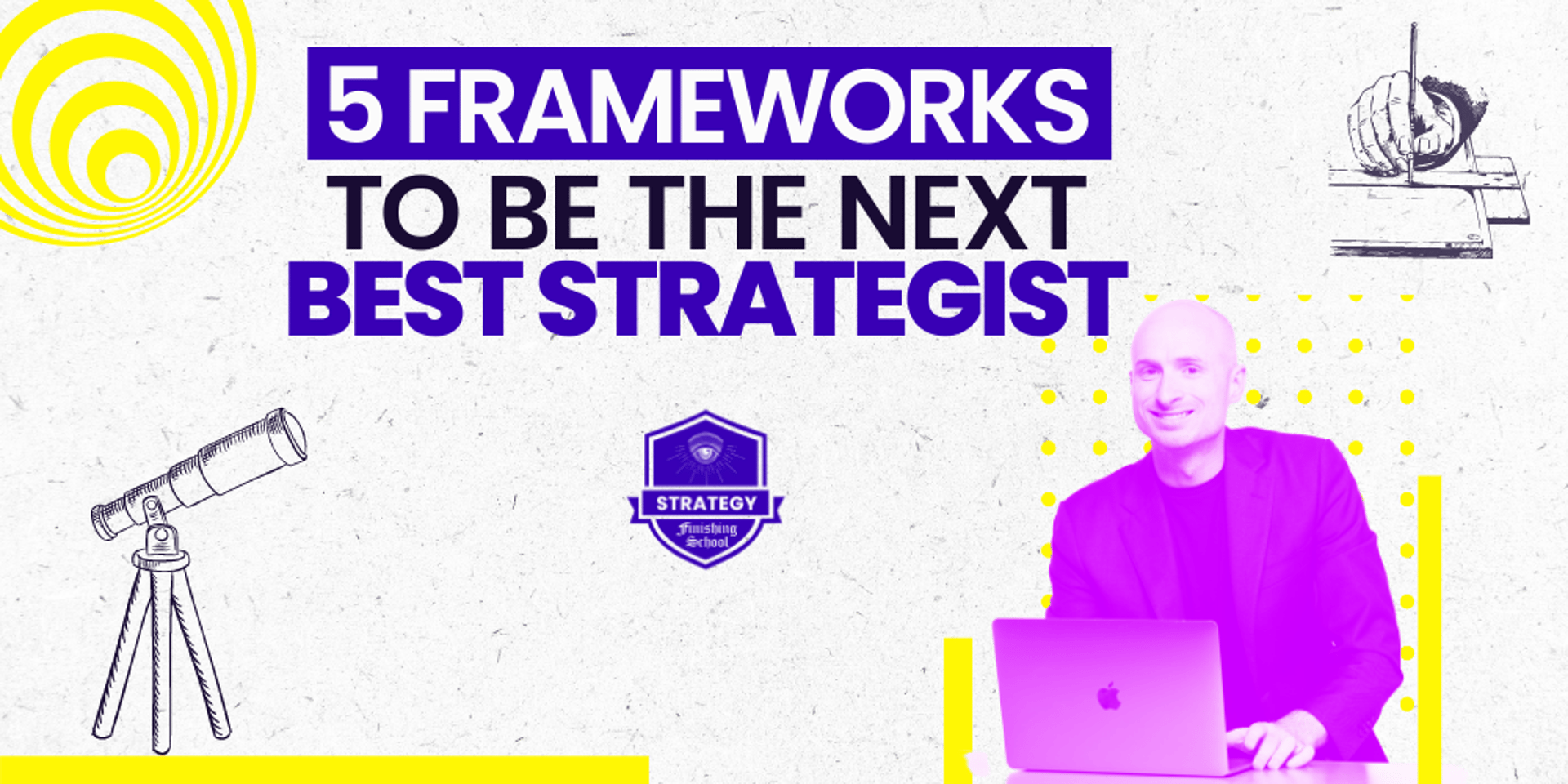 5 FRAMEWORKS
TO BE THE NEXT
BEST STRATEGIST

STRATEGY
Finishing School